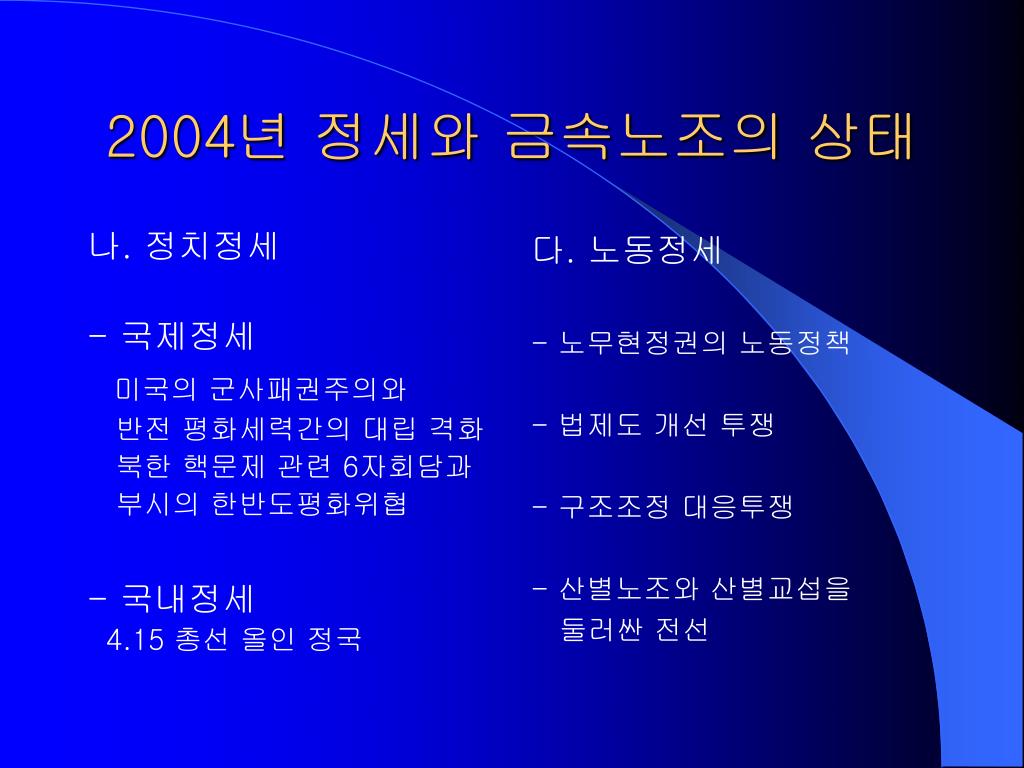 2004년 정세와 금속노조의 상태

나. 정치정세

- 국제정세

미국의 군사패권주의와
반전 평화세력간의 대립 격화
북한 핵문제 관련 6자회담과
부시의 한반도평화위협

- 국내정세
4.15 총선 올인 정국

다. 노동정세

- 노무현정권의 노동정책

- 법제도 개선 투쟁

- 구조조정 대응투쟁

- 산별노조와 산별교섭을 둘러싼 전선